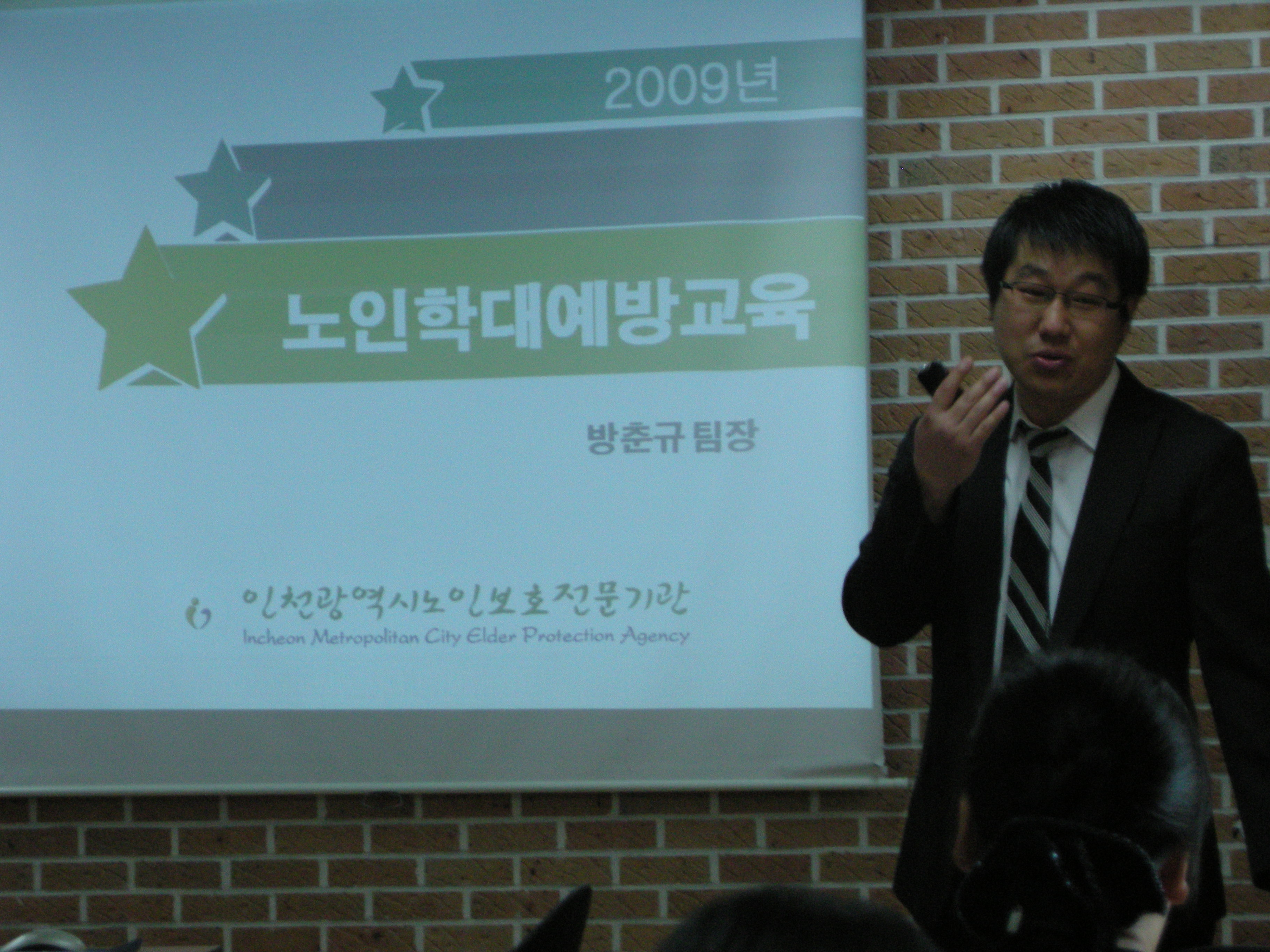 2009년

노인학대예방교육

방춘규 팀장

인천광역시노인보호전문기관
Incheon Metropolitan City Elder Protection Agency